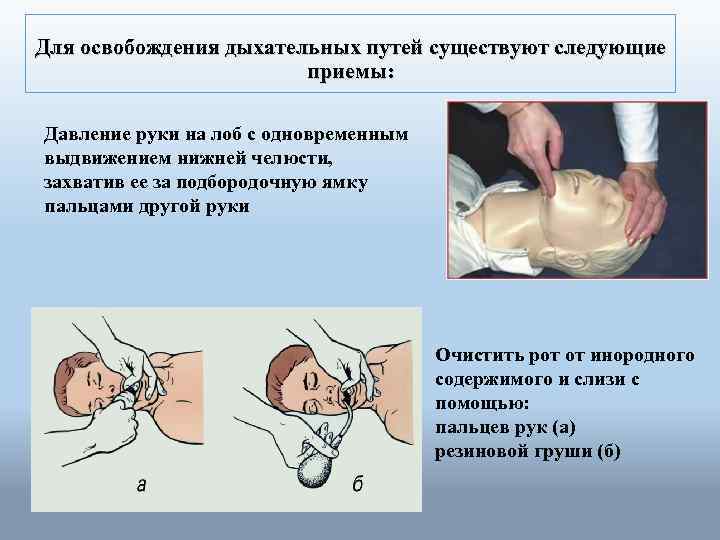 Для освобождения дыхательных путей существуют следующие приемы:

Давление руки на лоб с одновременным выдвижением нижней челюсти, захватив ее за подбородочную ямку пальцами другой руки

а

б

Очистить рот от инородного содержимого и слизи с помощью:
пальцев рук (а)
резиновой груши (б)